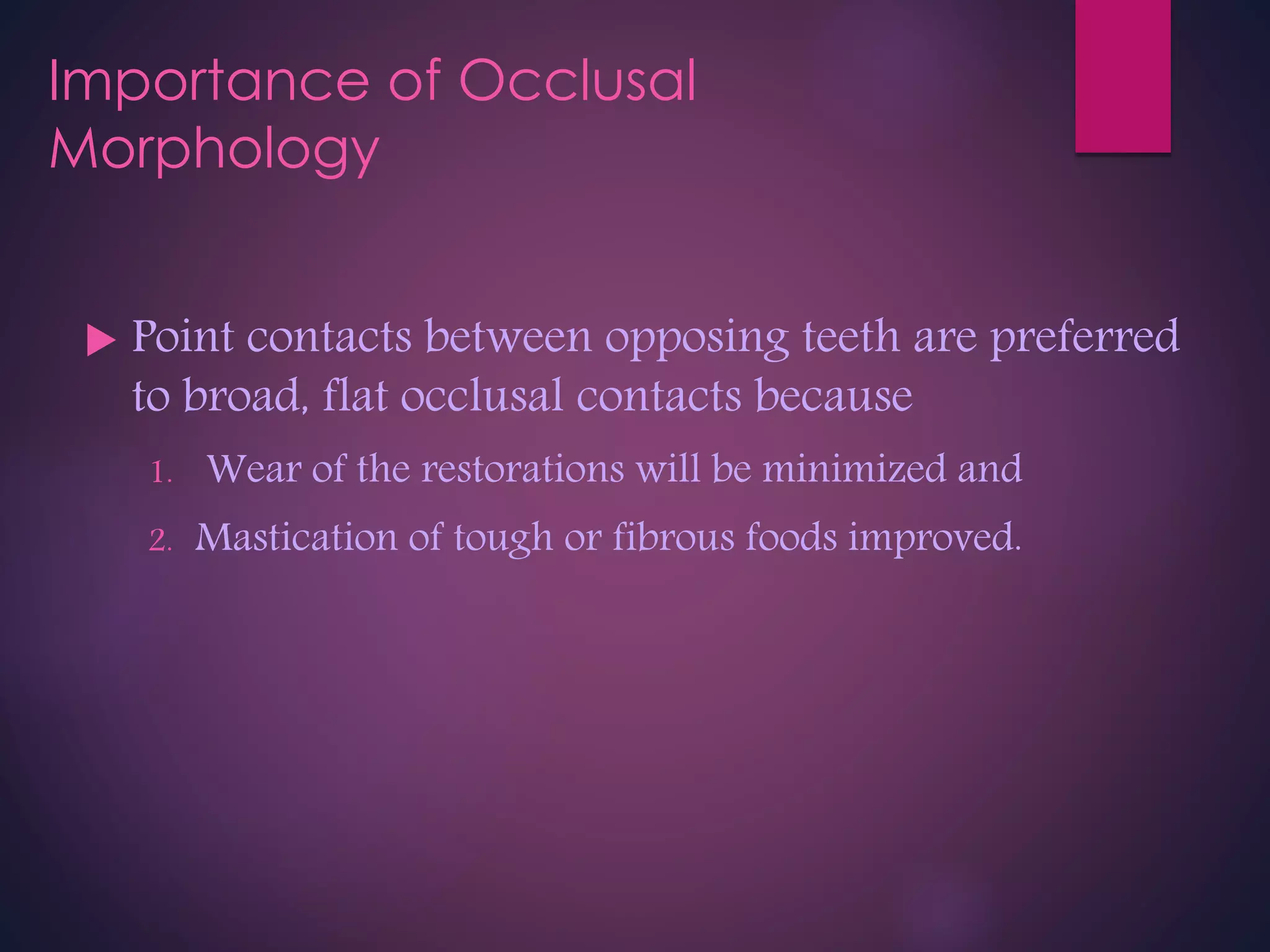 Importance of Occlusal Morphology

Point contacts between opposing teeth are preferred to broad, flat occlusal contacts because

1. Wear of the restorations will be minimized and
2. Mastication of tough or fibrous foods improved.